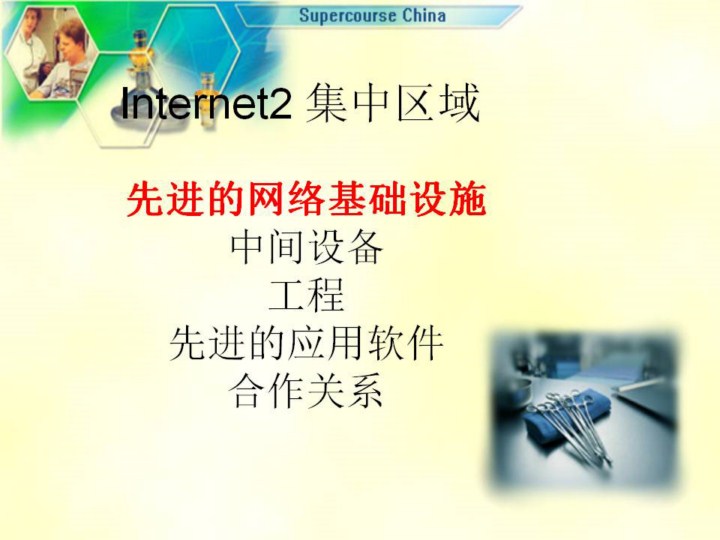 Supercourse China

Internet2 集中区域

先进的网络基础设施
中间设备
工程
先进的应用软件
合作关系